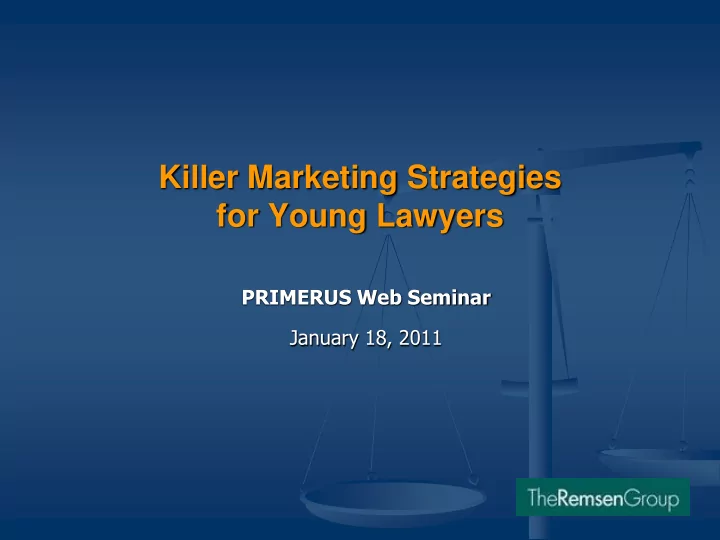 Killer Marketing Strategies for Young Lawyers

PRIMERUS Web Seminar

January 18, 2011

TheRemsenGroup